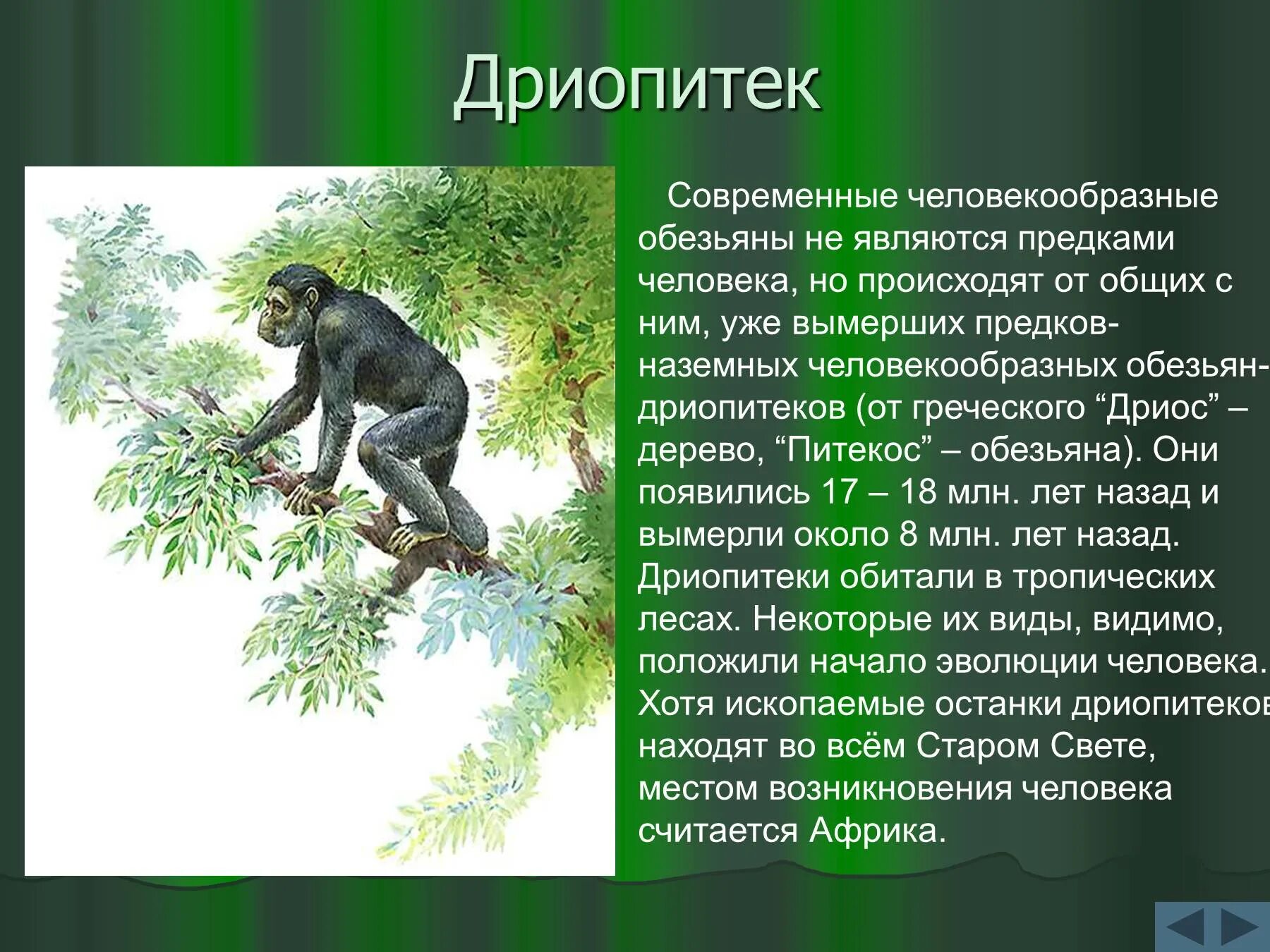 Дриопитек

Современные человекообразные обезьяны не являются предками человека, но происходят от общих с ним, уже вымерших предков-наземных человекообразных обезьян-дриопитеков (от греческого “Дриос” – дерево, “Питекос” – обезьяна). Они появились 17 – 18 млн. лет назад и вымерли около 8 млн. лет назад. Дриопитеки обитали в тропических лесах. Некоторые их виды, видимо, положили начало эволюции человека. Хотя ископаемые останки дриопитеков находят во всём Старом Свете, местом возникновения человека считается Африка.